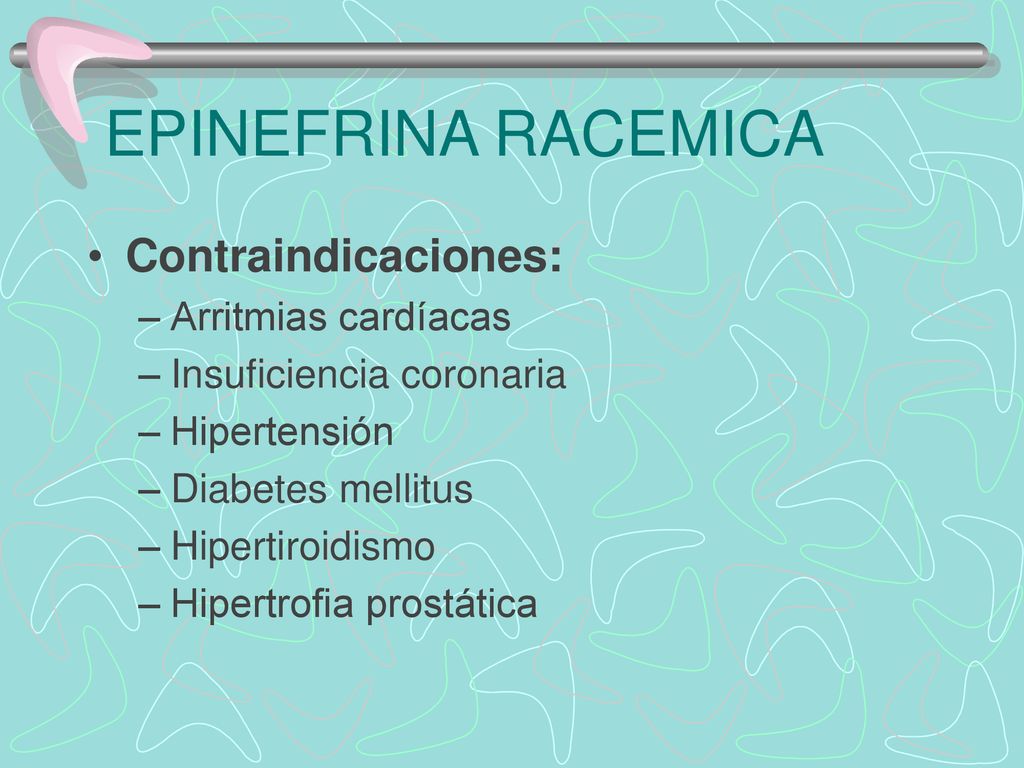 EPINEFRINA RACEMICA

• Contraindicaciones:
– Arritmias cardíacas
– Insuficiencia coronaria
– Hipertensión
– Diabetes mellitus
– Hipertiroidismo
– Hipertrofia prostática